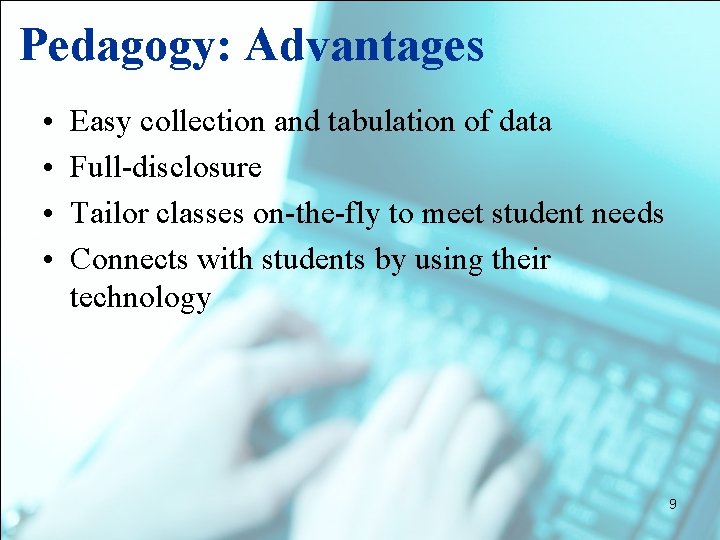 Pedagogy: Advantages

• Easy collection and tabulation of data
• Full-disclosure
• Tailor classes on-the-fly to meet student needs
• Connects with students by using their technology

9